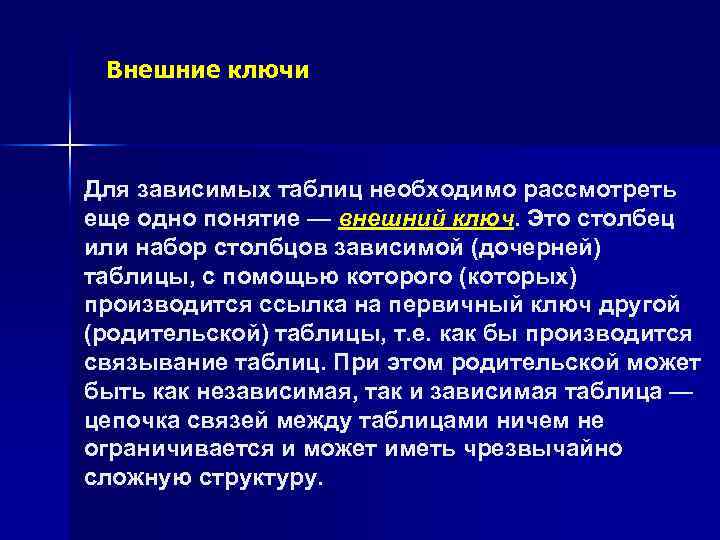 Внешние ключи

Для зависимых таблиц необходимо рассмотреть еще одно понятие — внешний ключ. Это столбец или набор столбцов зависимой (дочерней) таблицы, с помощью которого (которых) производится ссылка на первичный ключ другой (родительской) таблицы, т.е. как бы производится связывание таблиц. При этом родительской может быть как независимая, так и зависимая таблица — цепочка связей между таблицами ничем не ограничивается и может иметь чрезвычайно сложную структуру.